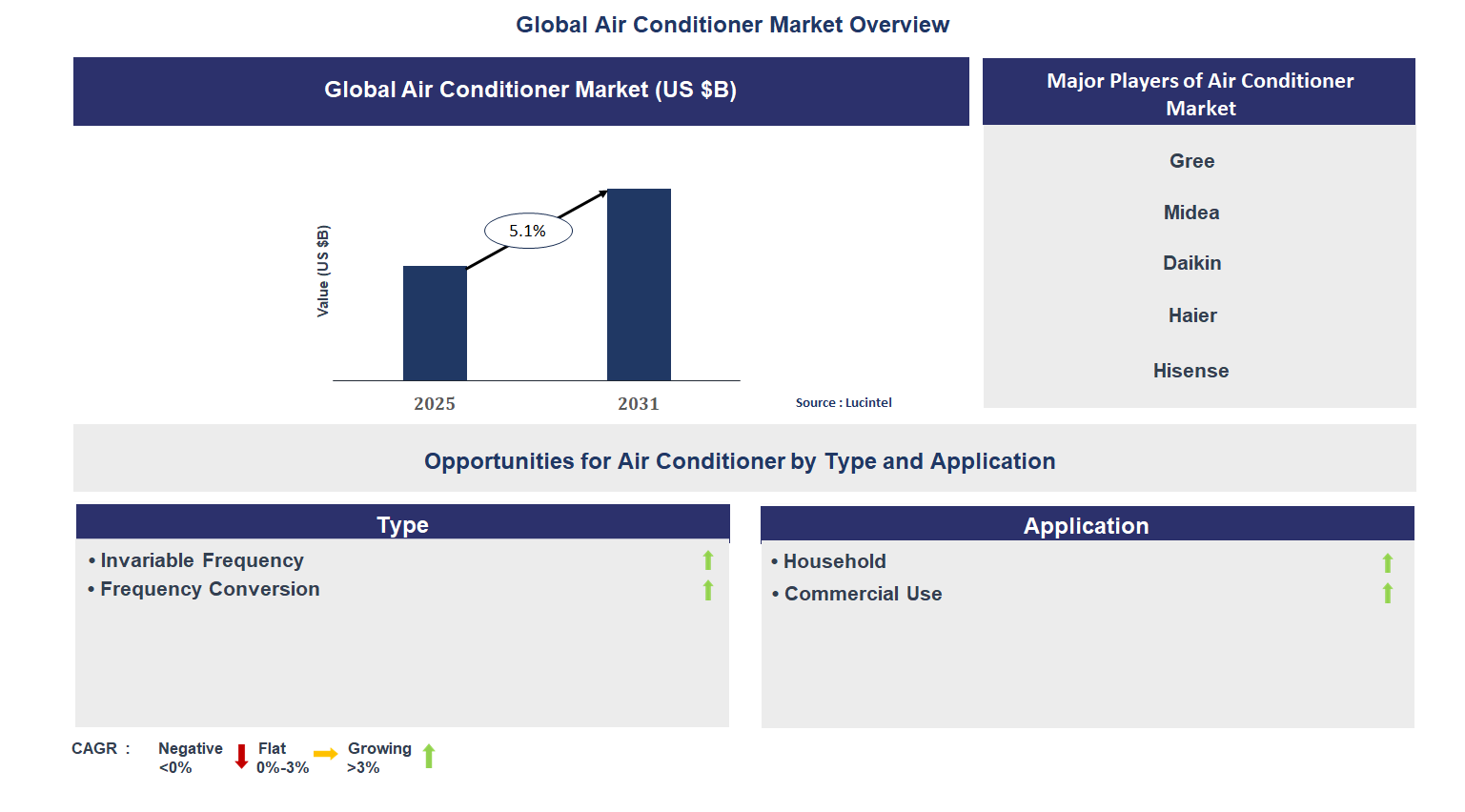 Global Air Conditioner Market Overview

Global Air Conditioner Market (US $B)

Value (US $B)

5.1%

2025

2031

Source : Lucintel

Major Players of Air Conditioner Market

Gree

Midea

Daikin

Haier

Hisense

Opportunities for Air Conditioner by Type and Application

Type

• Invariable Frequency
• Frequency Conversion

Application

• Household
• Commercial Use

CAGR : Negative <0% Flat 0%-3% Growing >3%